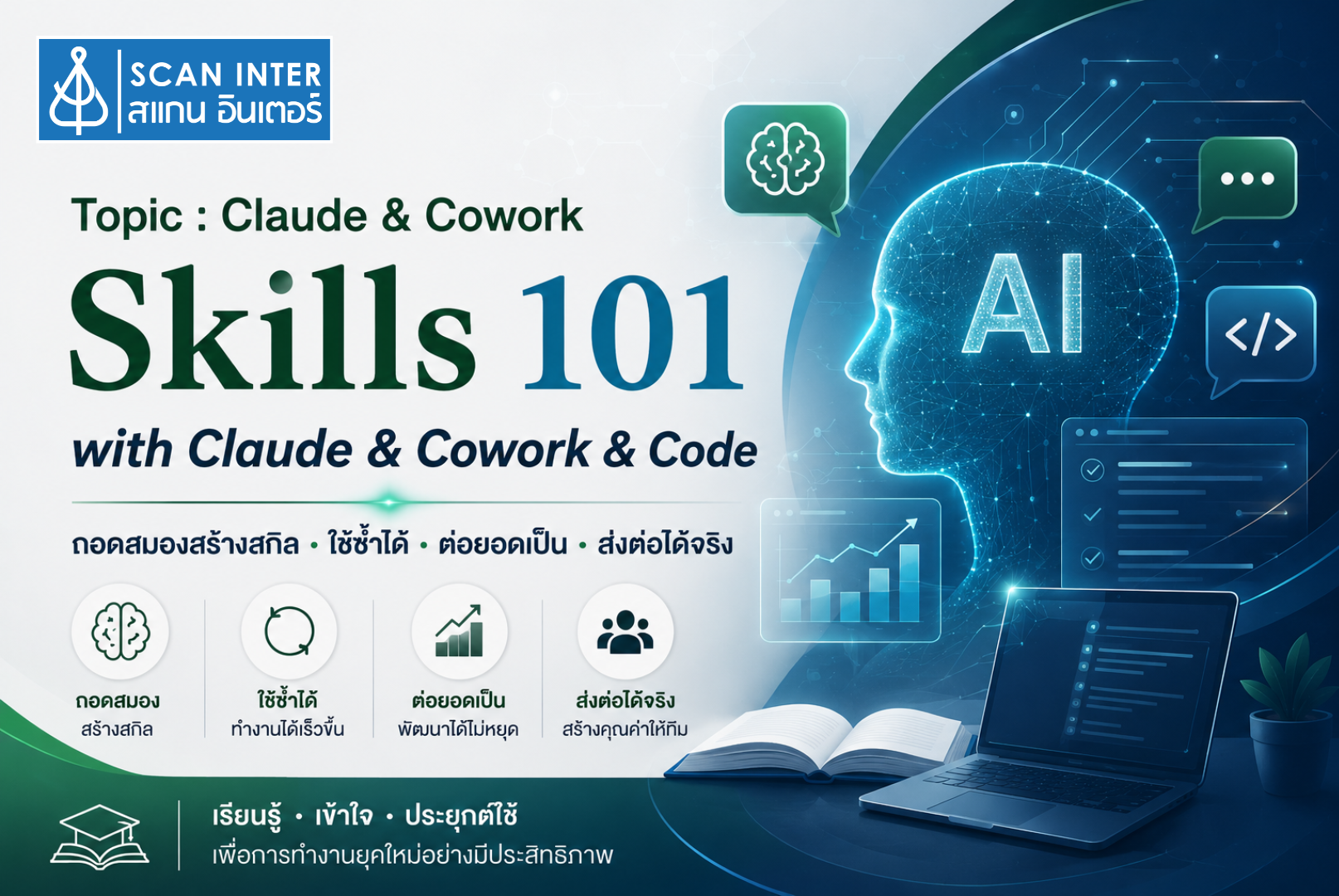 SCAN INTER
สแกน อินเตอร์

Topic : Claude & Cowork

Skills 101

with Claude & Cowork & Code

ถอดสมองสร้างสกิล • ใช้ซ้ำได้ • ต่อยอดเป็น • ส่งต่อได้จริง

ถอดสมอง
สร้างสกิล

ใช้ซ้ำได้
ทำงานได้เร็วขึ้น

ต่อยอดเป็น
พัฒนาได้ไม่หยุด

ส่งต่อได้จริง
สร้างคุณค่าให้ทีม

AI

</>

เรียนรู้ • เข้าใจ • ประยุกต์ใช้
เพื่อการทำงานยุคใหม่อย่างมีประสิทธิภาพ